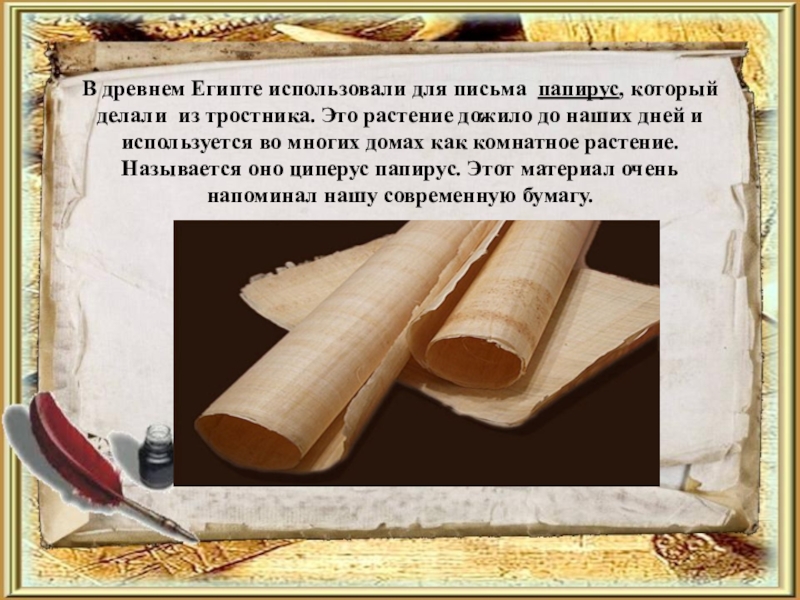 В древнем Египте использовали для письма папирус, который делали из тростника. Это растение дожило до наших дней и используется во многих домах как комнатное растение. Называется оно циперус папирус. Этот материал очень напоминал нашу современную бумагу.